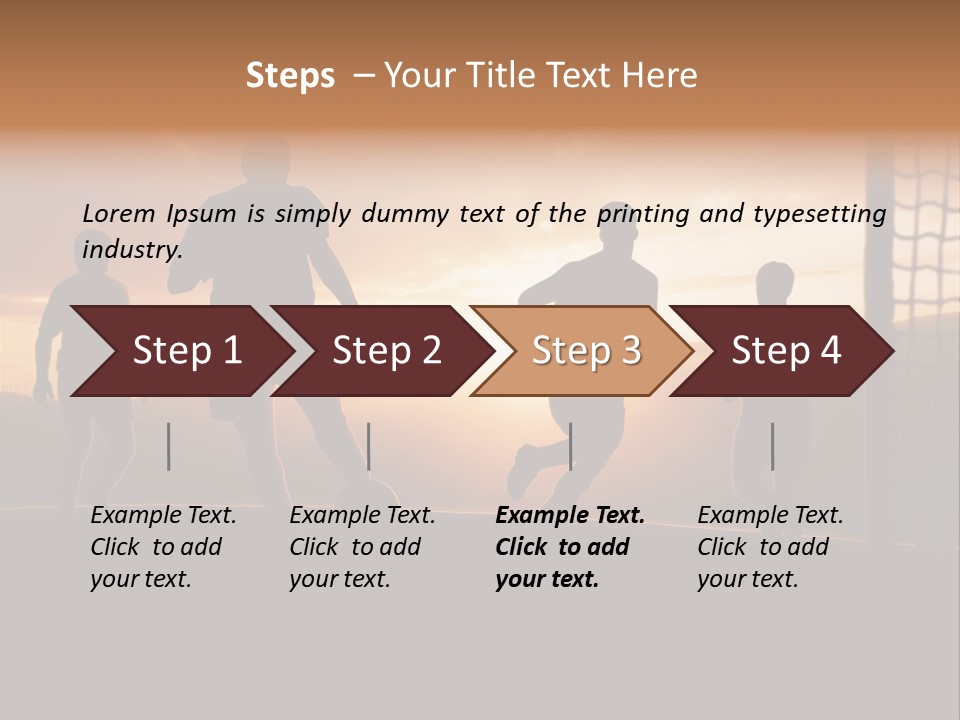 Steps – Your Title Text Here

Lorem Ipsum is simply dummy text of the printing and typesetting industry.

Step 1

Step 2

Step 3

Step 4

Example Text. Click to add your text.

Example Text. Click to add your text.

Example Text. Click to add your text.

Example Text. Click to add your text.